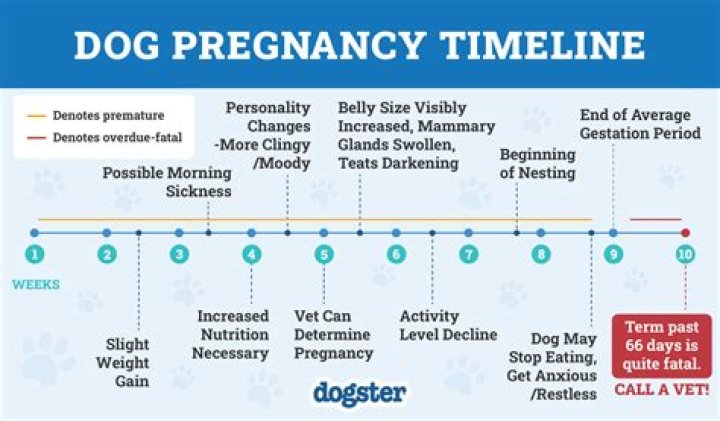 DOG PREGNANCY TIMELINE

Denotes premature
Denotes overdue-fatal

Possible Morning Sickness

Personality Changes -More Clingy /Moody

Belly Size Visibly Increased, Mammary Glands Swollen, Teats Darkening

Beginning of Nesting

End of Average Gestation Period

1 2 3 4 5 6 7 8 9 10

WEEKS

Slight Weight Gain

Increased Nutrition Necessary

Vet Can Determine Pregnancy

Activity Level Decline

Dog May Stop Eating, Get Anxious /Restless

Term past 66 days is quite fatal.

CALL A VET!

dogster